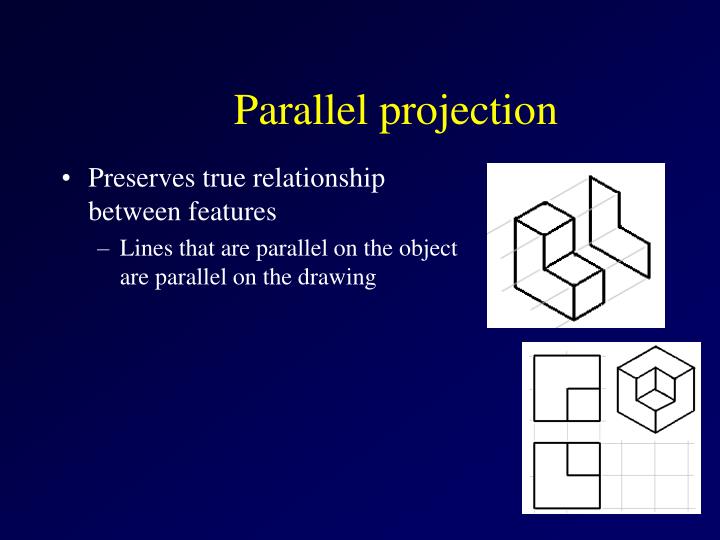 Parallel projection

• Preserves true relationship between features

– Lines that are parallel on the object are parallel on the drawing